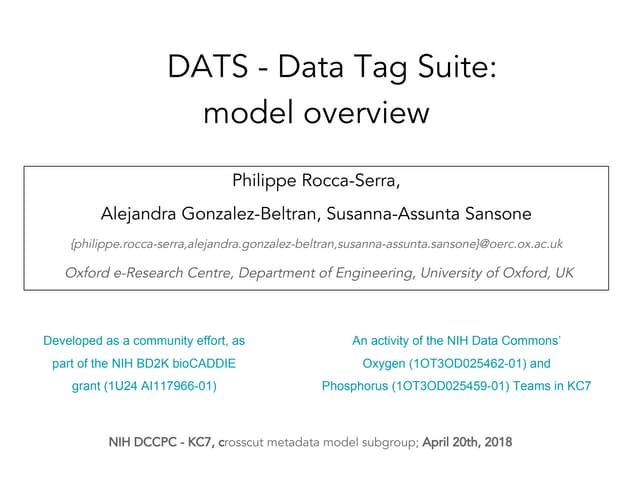 DATS - Data Tag Suite:
model overview

Philippe Rocca-Serra,

Alejandra Gonzalez-Beltran, Susanna-Assunta Sansone

{philippe.rocca-serra,alejandra.gonzalez-beltran,susanna-assunta.sansone}@oerc.ox.ac.uk

Oxford e-Research Centre, Department of Engineering, University of Oxford, UK

Developed as a community effort, as part of the NIH BD2K bioCADDIE grant (1U24 AI117966-01)

An activity of the NIH Data Commons' Oxygen (1OT3OD025462-01) and Phosphorus (1OT3OD025459-01) Teams in KC7

NIH DCCPC - KC7, crosscut metadata model subgroup; April 20th, 2018